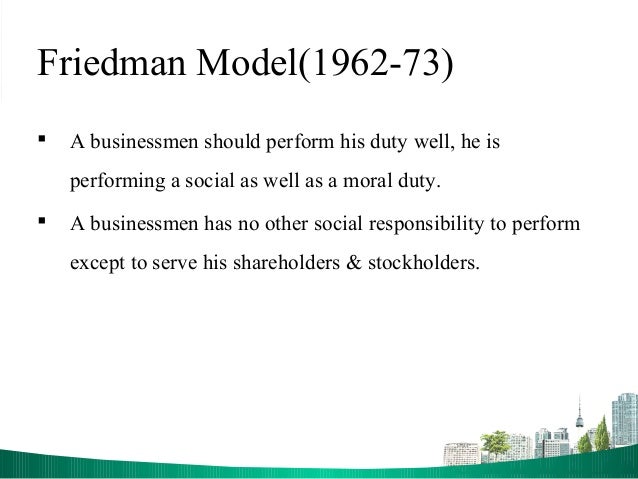 Friedman Model(1962-73)

▪ A businessmen should perform his duty well, he is performing a social as well as a moral duty.

▪ A businessmen has no other social responsibility to perform except to serve his shareholders & stockholders.